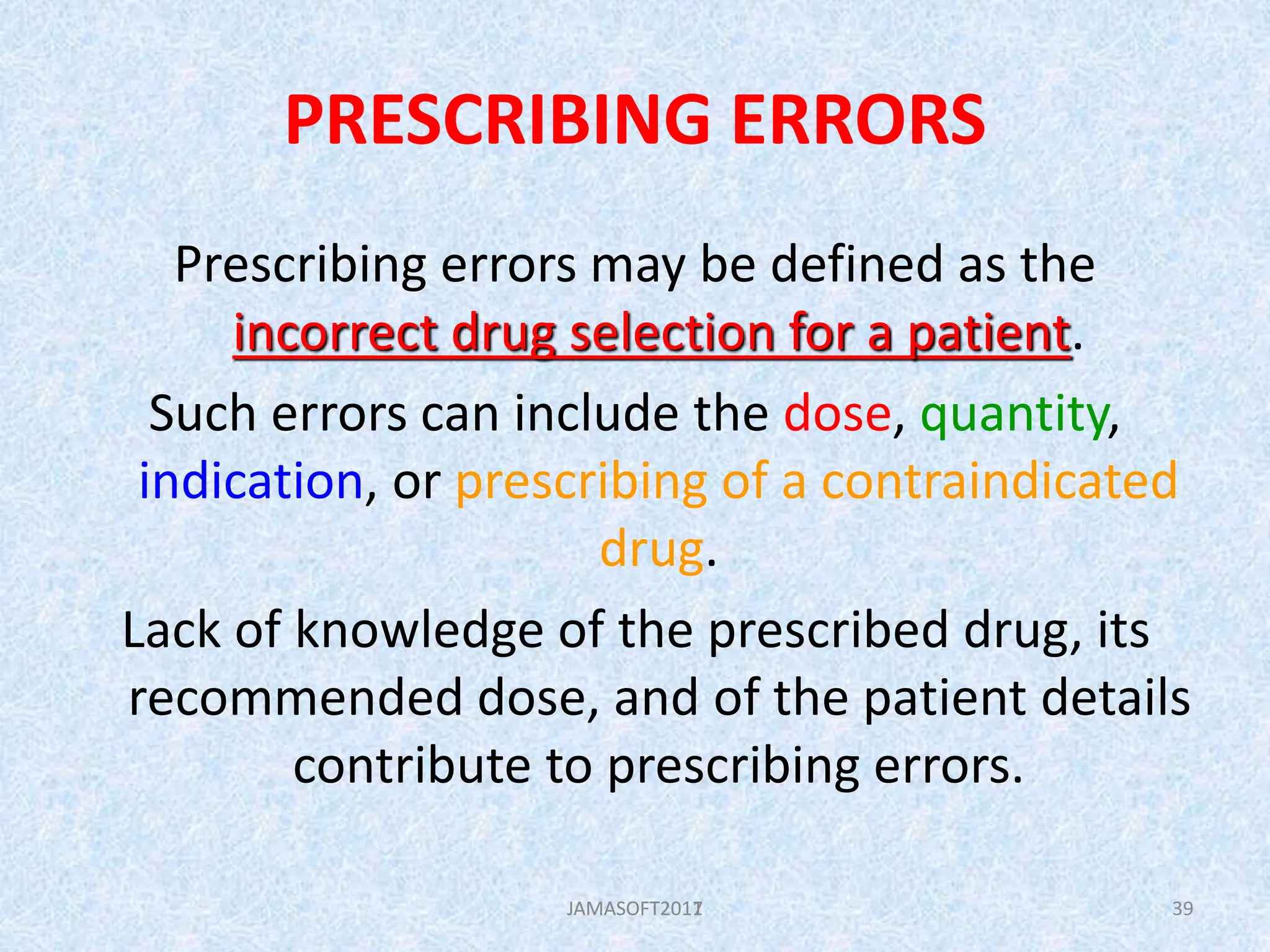 PRESCRIBING ERRORS

Prescribing errors may be defined as the incorrect drug selection for a patient.

Such errors can include the dose, quantity, indication, or prescribing of a contraindicated drug.

Lack of knowledge of the prescribed drug, its recommended dose, and of the patient details contribute to prescribing errors.

JAMASOFT2017

39